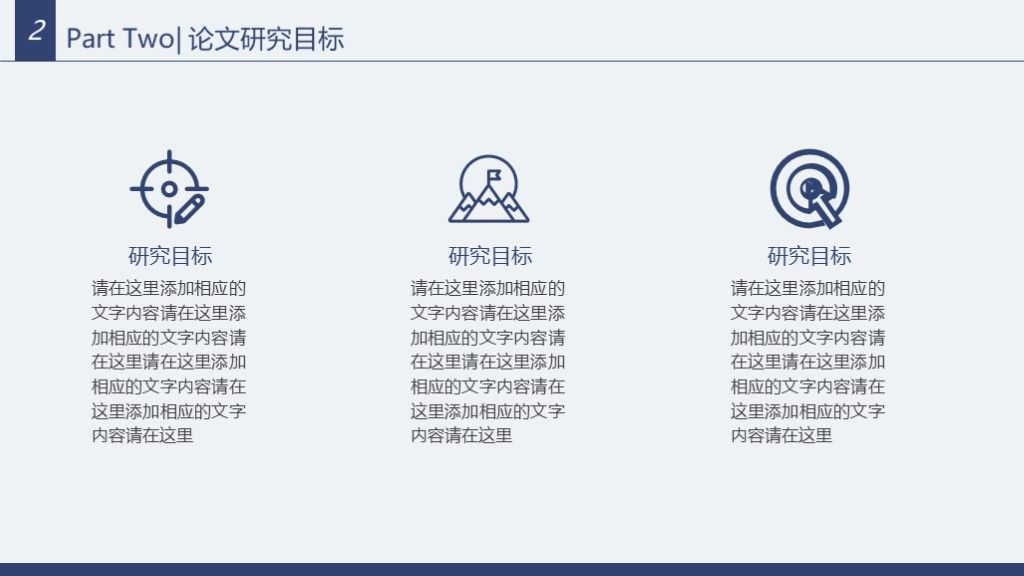 2 Part Two| 论文研究目标

研究目标

请在这里添加相应的文字内容请在这里添加相应的文字内容请在这里请在这里添加相应的文字内容请在这里添加相应的文字内容请在这里

研究目标

请在这里添加相应的文字内容请在这里添加相应的文字内容请在这里请在这里添加相应的文字内容请在这里添加相应的文字内容请在这里

研究目标

请在这里添加相应的文字内容请在这里添加相应的文字内容请在这里请在这里添加相应的文字内容请在这里添加相应的文字内容请在这里